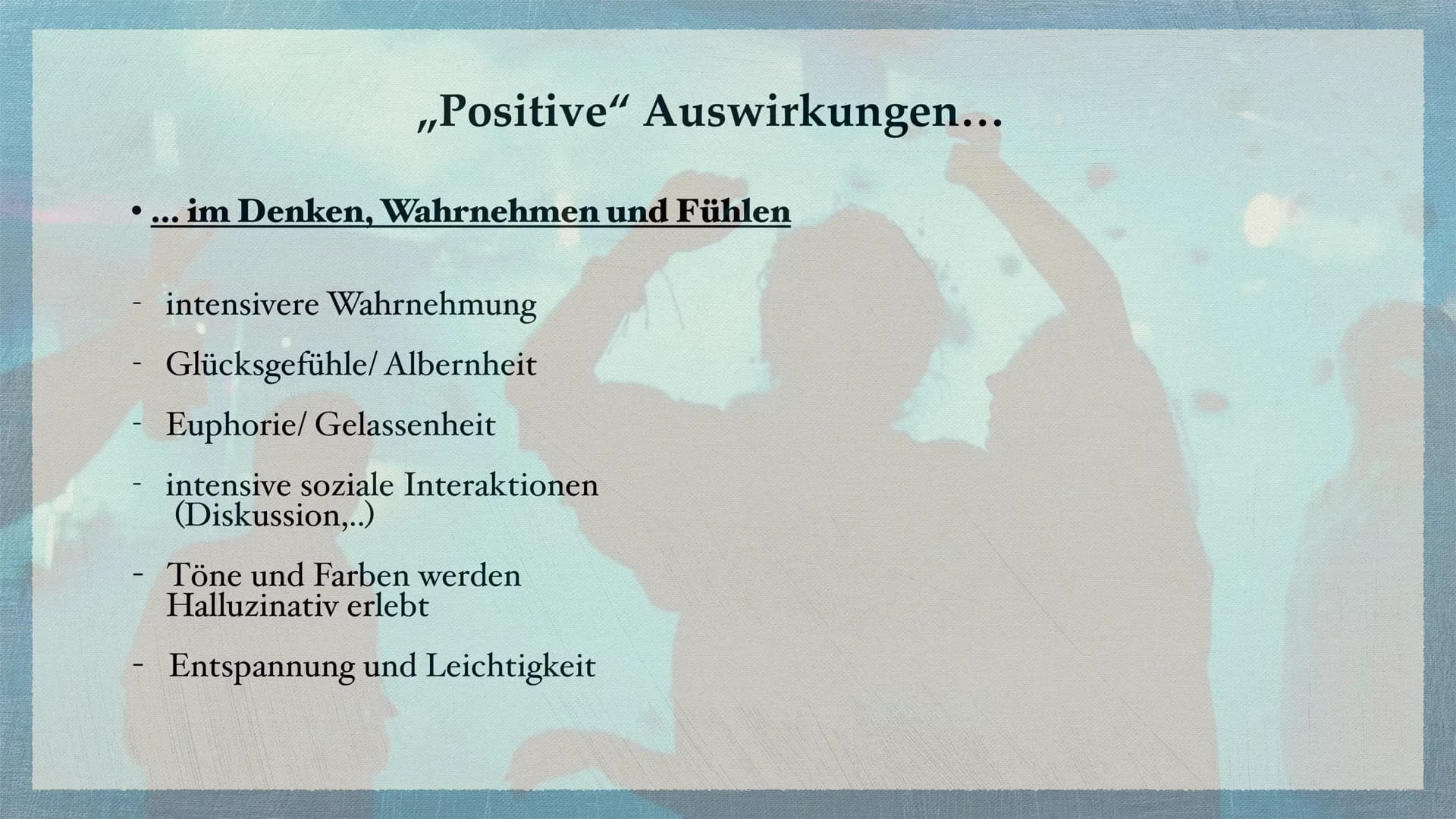 „Positive“ Auswirkungen…

• … im Denken, Wahrnehmen und Fühlen

- intensivere Wahrnehmung
- Glücksgefühle/ Albernheit
- Euphorie/ Gelassenheit
- intensive soziale Interaktionen (Diskussion,..)
- Töne und Farben werden Halluzinativ erlebt
- Entspannung und Leichtigkeit